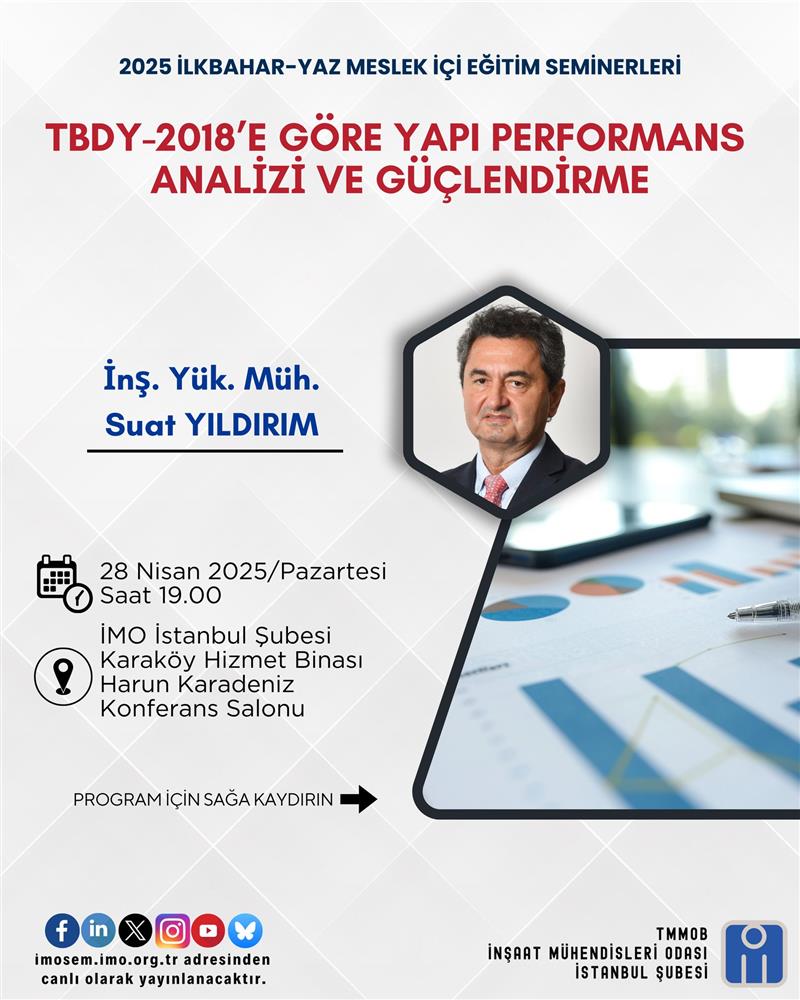 2025 İLKBAHAR-YAZ MESLEK İÇİ EĞİTİM SEMİNERLERİ

TBDY-2018'E GÖRE YAPI PERFORMANS ANALİZİ VE GÜÇLENDİRME

İnş. Yük. Müh.
Suat YILDIRIM

28 Nisan 2025/Pazartesi
Saat 19.00

İMO İstanbul Şubesi
Karaköy Hizmet Binası
Harun Karadeniz
Konferans Salonu

PROGRAM İÇİN SAĞA KAYDIRIN

imosem.imo.org.tr adresinden canlı olarak yayınlanacaktır.

TMMOB
İNŞAAT MÜHENDİSLERİ ODASI
İSTANBUL ŞUBESİ